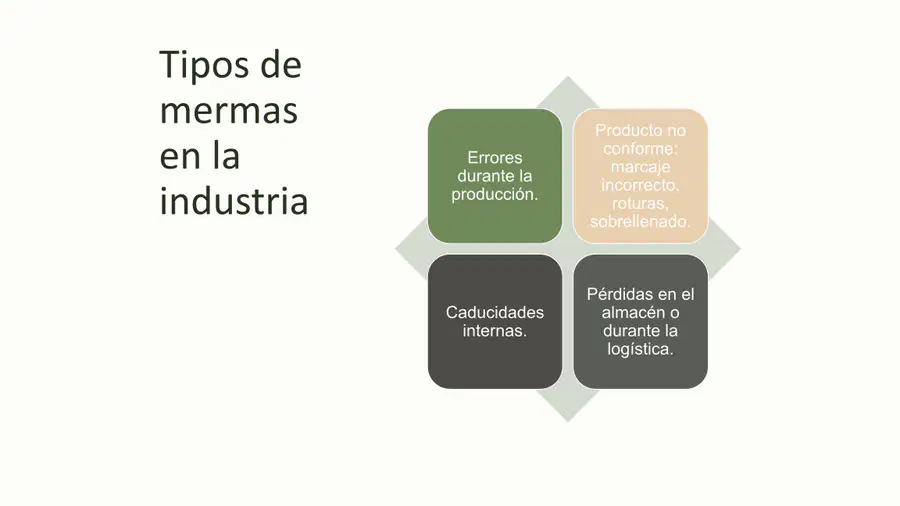 Tipos de mermas en la industria

Errores durante la producción.

Producto no conforme: marcaje incorrecto, roturas, sobrellenado.

Caducidades internas.

Pérdidas en el almacén o durante la logística.